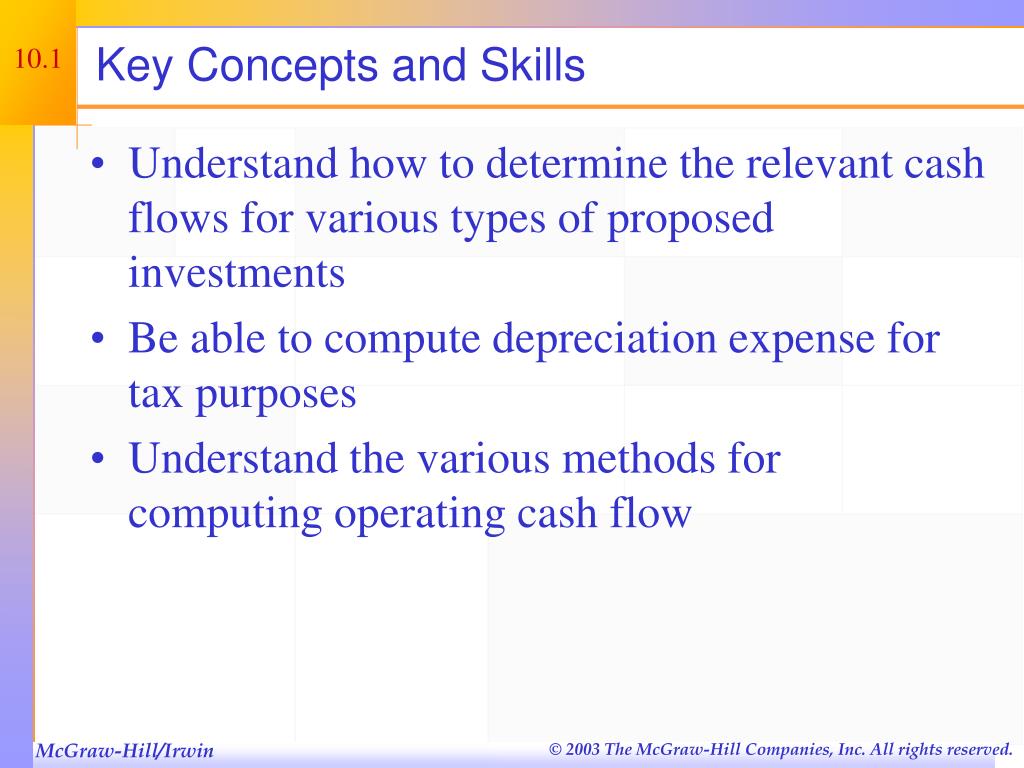 10.1

Key Concepts and Skills

• Understand how to determine the relevant cash flows for various types of proposed investments
• Be able to compute depreciation expense for tax purposes
• Understand the various methods for computing operating cash flow

McGraw-Hill/Irwin

© 2003 The McGraw-Hill Companies, Inc. All rights reserved.